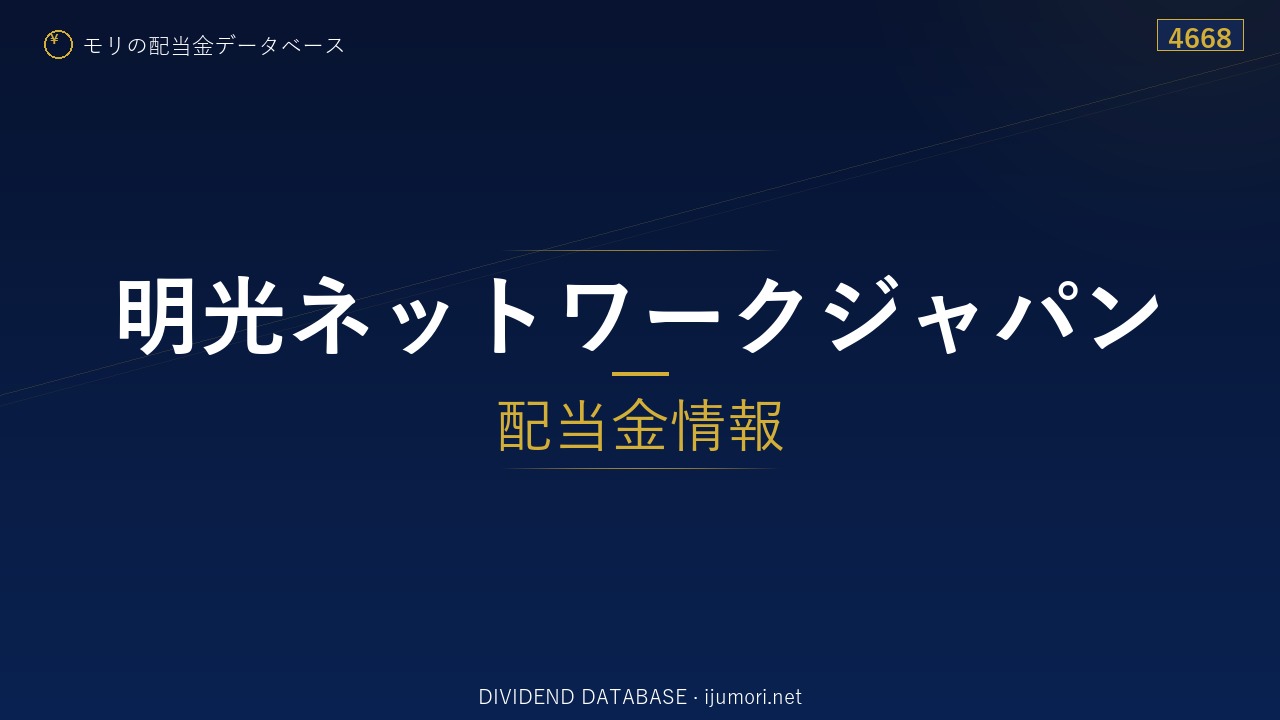 ¥ モリの配当金データベース

4668

明光ネットワークジャパン

配当金情報

DIVIDEND DATABASE · ijumori.net